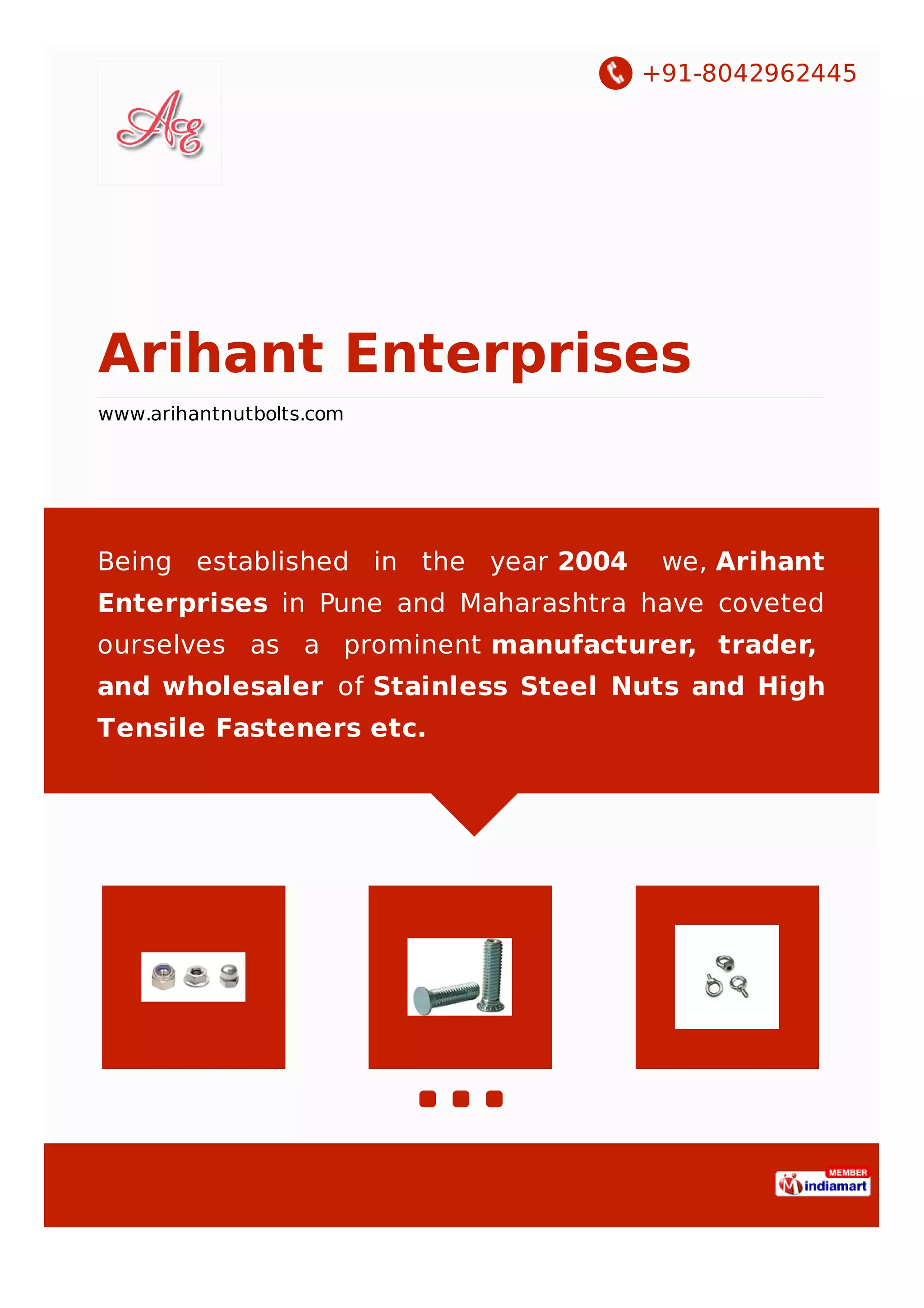 +91-8042962445

AE

Arihant Enterprises

www.arihantnutbolts.com

Being established in the year 2004 we, Arihant Enterprises in Pune and Maharashtra have coveted ourselves as a prominent manufacturer, trader, and wholesaler of Stainless Steel Nuts and High Tensile Fasteners etc.

MEMBER
indiamart